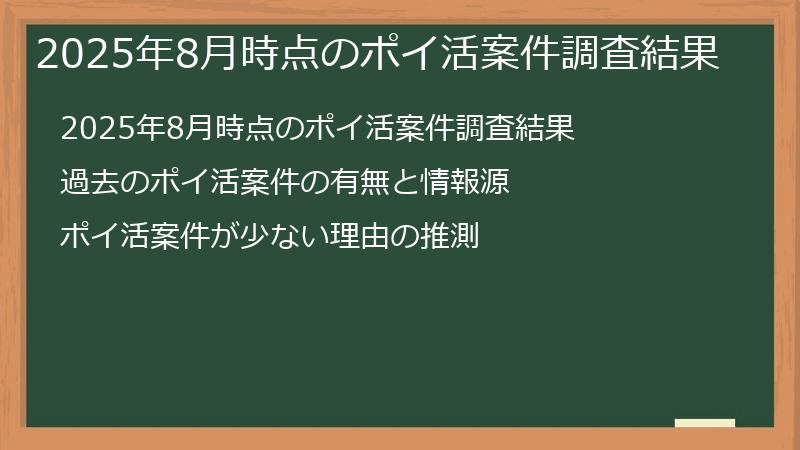 2025年8月時点のポイ活案件調査結果

2025年8月時点のポイ活案件調査結果

過去のポイ活案件の有無と情報源

ポイ活案件が少ない理由の推測